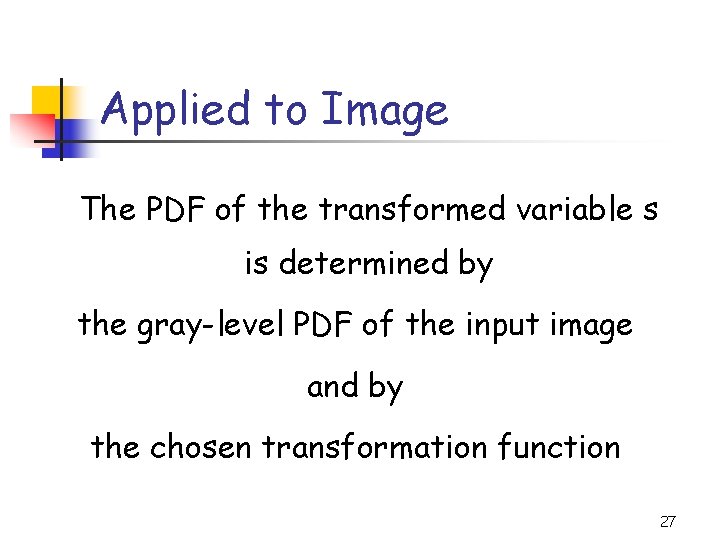 Applied to Image

The PDF of the transformed variable s

is determined by

the gray-level PDF of the input image

and by

the chosen transformation function

27